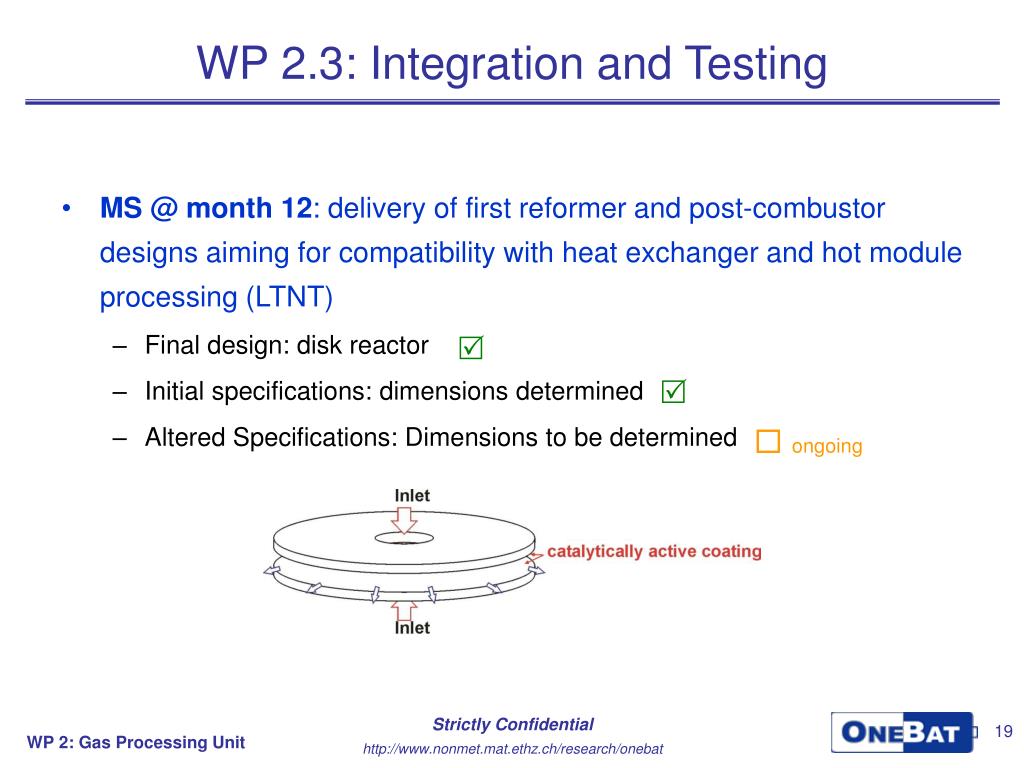 WP 2.3: Integration and Testing

• **MS @ month 12**: delivery of first reformer and post-combustor designs aiming for compatibility with heat exchanger and hot module processing (LTNT)
– Final design: disk reactor ☑
– Initial specifications: dimensions determined ☑
– Altered Specifications: Dimensions to be determined ☐ ongoing

Inlet
catalytically active coating
Inlet

WP 2: Gas Processing Unit

Strictly Confidential
http://www.nonmet.mat.ethz.ch/research/onebat

ONEBAT

19